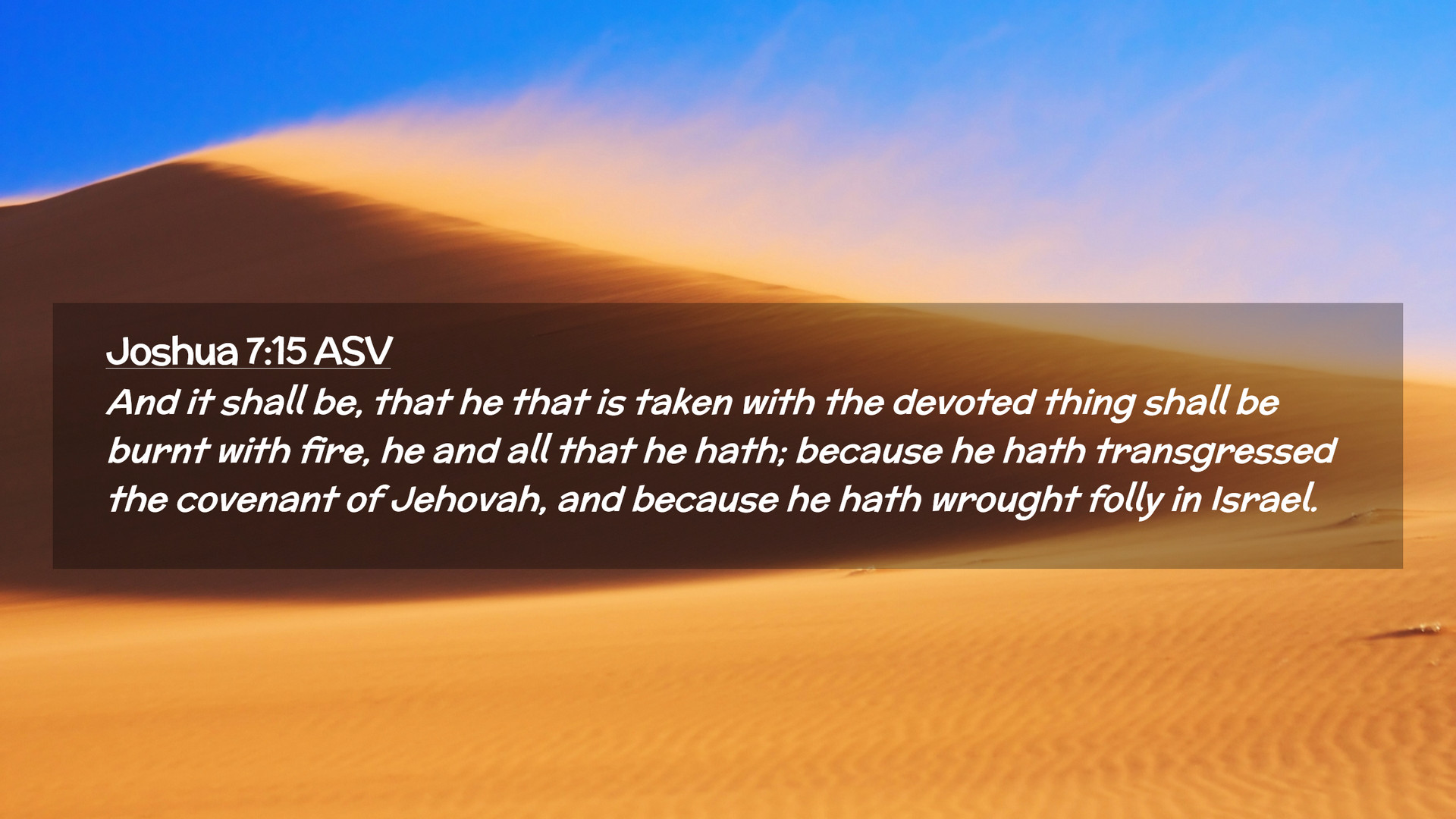 Joshua 7:15 ASV

And it shall be, that he that is taken with the devoted thing shall be burnt with fire, he and all that he hath; because he hath transgressed the covenant of Jehovah, and because he hath wrought folly in Israel.